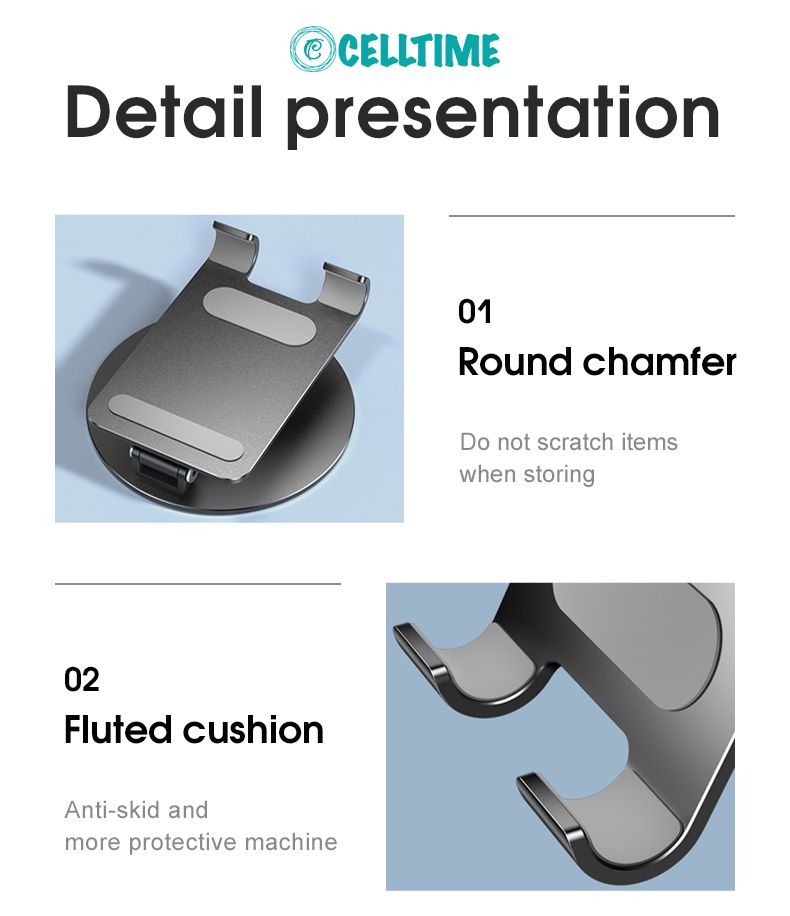 CELLTIME

Detail presentation

01

Round chamfer

Do not scratch items when storing

02

Fluted cushion

Anti-skid and more protective machine